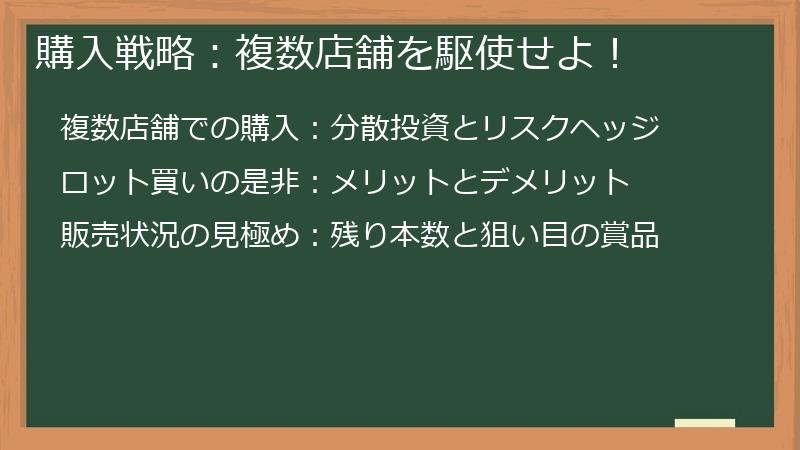 購入戦略：複数店舗を駆使せよ！

複数店舗での購入：分散投資とリスクヘッジ

ロット買いの是非：メリットとデメリット

販売状況の見極め：残り本数と狙い目の賞品